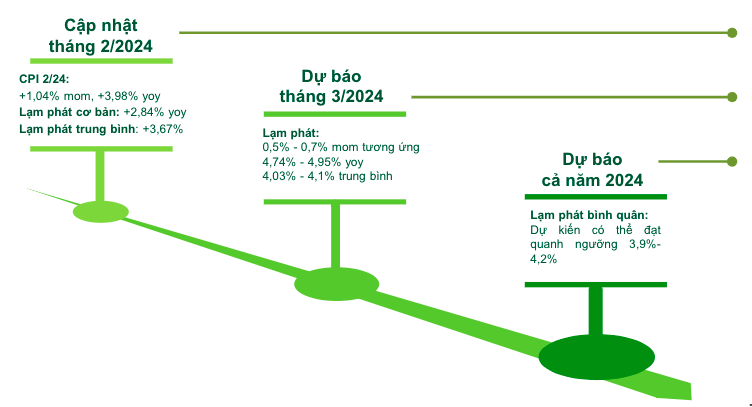 Cập nhật tháng 2/2024

CPI 2/24:
+1,04% mom, +3,98% yoy
Lạm phát cơ bản: +2,84% yoy
Lạm phát trung bình: +3,67%

Dự báo tháng 3/2024

Lạm phát:
0,5% - 0,7% mom tương ứng
4,74% - 4,95% yoy
4,03% - 4,1% trung bình

Dự báo cả năm 2024

Lạm phát bình quân:
Dự kiến có thể đạt quanh ngưỡng 3,9%-4,2%